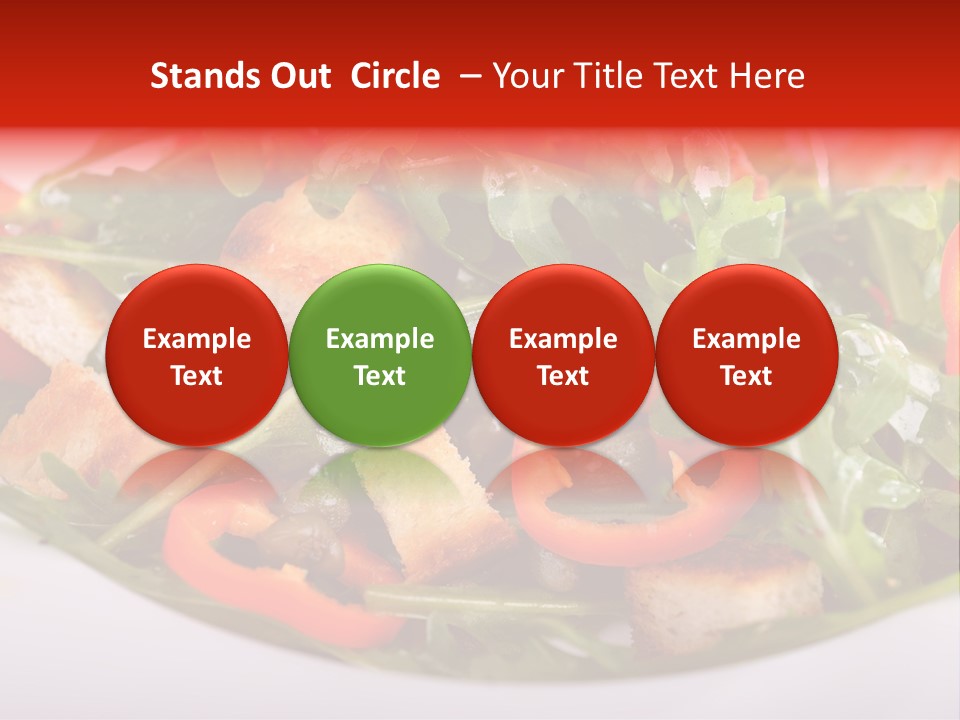 Stands Out  Circle  – Your Title Text Here

Example Text

Example Text

Example Text

Example Text